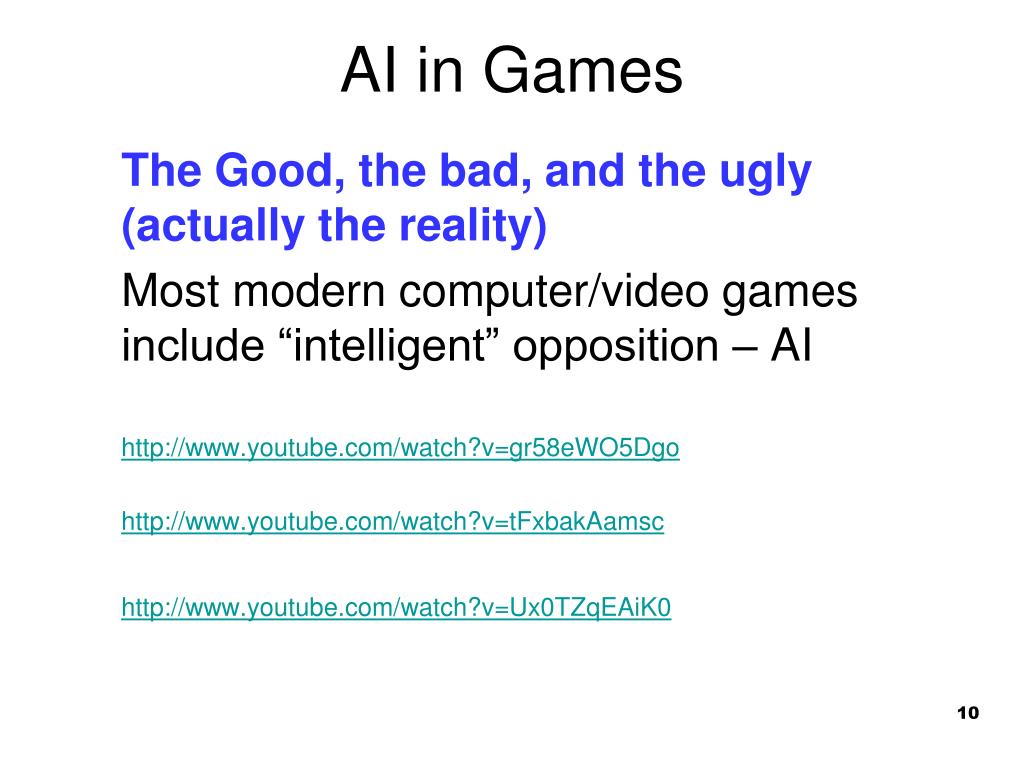 AI in Games

The Good, the bad, and the ugly (actually the reality)

Most modern computer/video games include “intelligent” opposition – AI

http://www.youtube.com/watch?v=gr58eWO5Dgo

http://www.youtube.com/watch?v=tFxbakAamsc

http://www.youtube.com/watch?v=Ux0TZqEAiK0

10